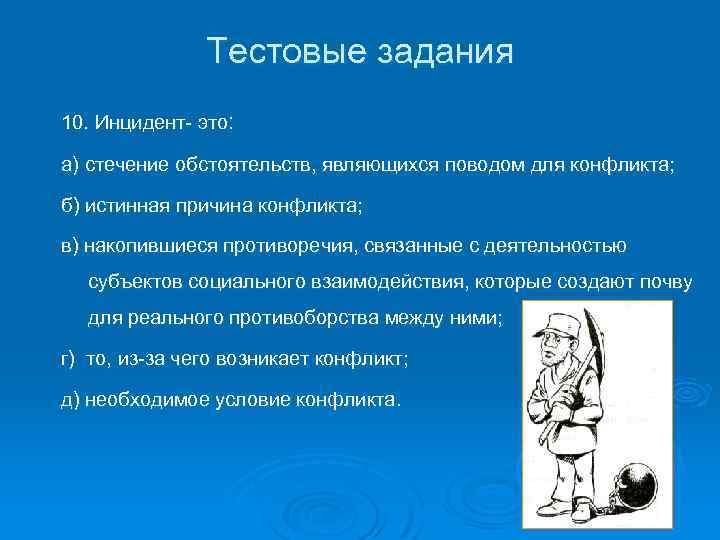 Тестовые задания

10. Инцидент- это:

а) стечение обстоятельств, являющихся поводом для конфликта;

б) истинная причина конфликта;

в) накопившиеся противоречия, связанные с деятельностью субъектов социального взаимодействия, которые создают почву для реального противоборства между ними;

г) то, из-за чего возникает конфликт;

д) необходимое условие конфликта.